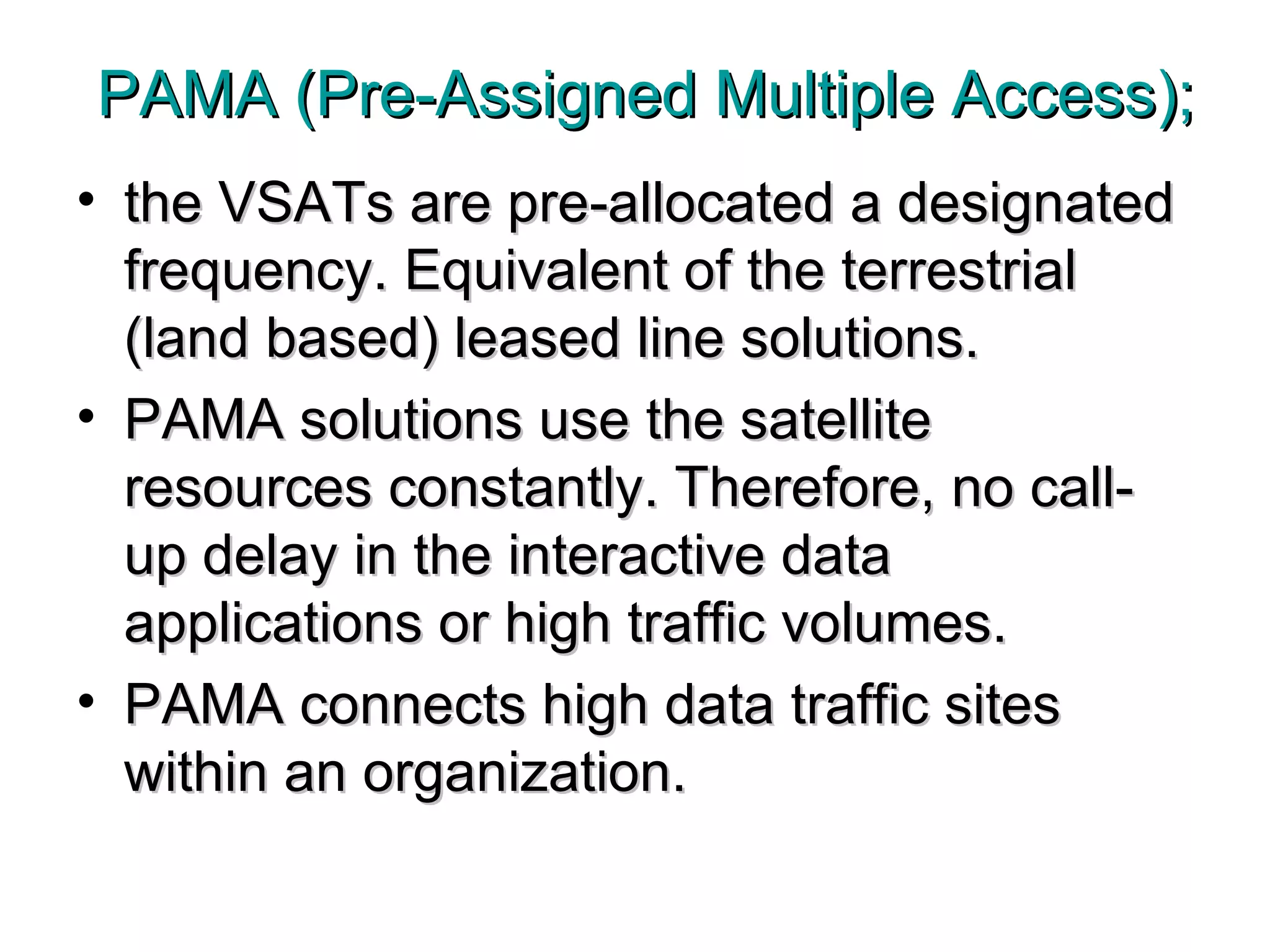 PAMA (Pre-Assigned Multiple Access);

• the VSATs are pre-allocated a designated frequency. Equivalent of the terrestrial (land based) leased line solutions.

• PAMA solutions use the satellite resources constantly. Therefore, no call-up delay in the interactive data applications or high traffic volumes.

• PAMA connects high data traffic sites within an organization.